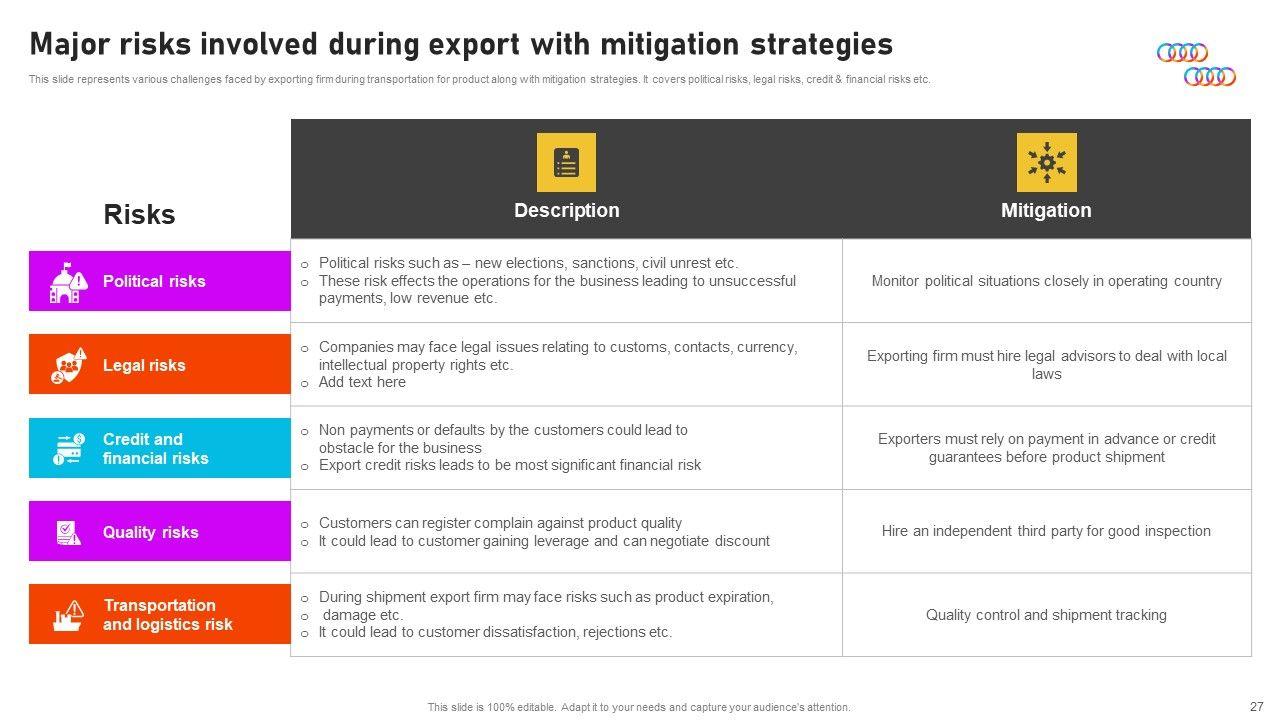 Major risks involved during export with mitigation strategies

This slide represents various challenges faced by exporting firm during transportation for product along with mitigation strategies. It covers political risks, legal risks, credit & financial risks etc.

| Risks | Description | Mitigation |
|---|---|---|
| Political risks | ○ Political risks such as – new elections, sanctions, civil unrest etc. ○ These risk effects the operations for the business leading to unsuccessful payments, low revenue etc. | Monitor political situations closely in operating country |
| Legal risks | ○ Companies may face legal issues relating to customs, contacts, currency, intellectual property rights etc. ○ Add text here | Exporting firm must hire legal advisors to deal with local laws |
| Credit and financial risks | ○ Non payments or defaults by the customers could lead to obstacle for the business ○ Export credit risks leads to be most significant financial risk | Exporters must rely on payment in advance or credit guarantees before product shipment |
| Quality risks | ○ Customers can register complain against product quality ○ It could lead to customer gaining leverage and can negotiate discount | Hire an independent third party for good inspection |
| Transportation and logistics risk | ○ During shipment export firm may face risks such as product expiration, ○ damage etc. ○ It could lead to customer dissatisfaction, rejections etc. | Quality control and shipment tracking |

This slide is 100% editable. Adapt it to your needs and capture your audience's attention.

27